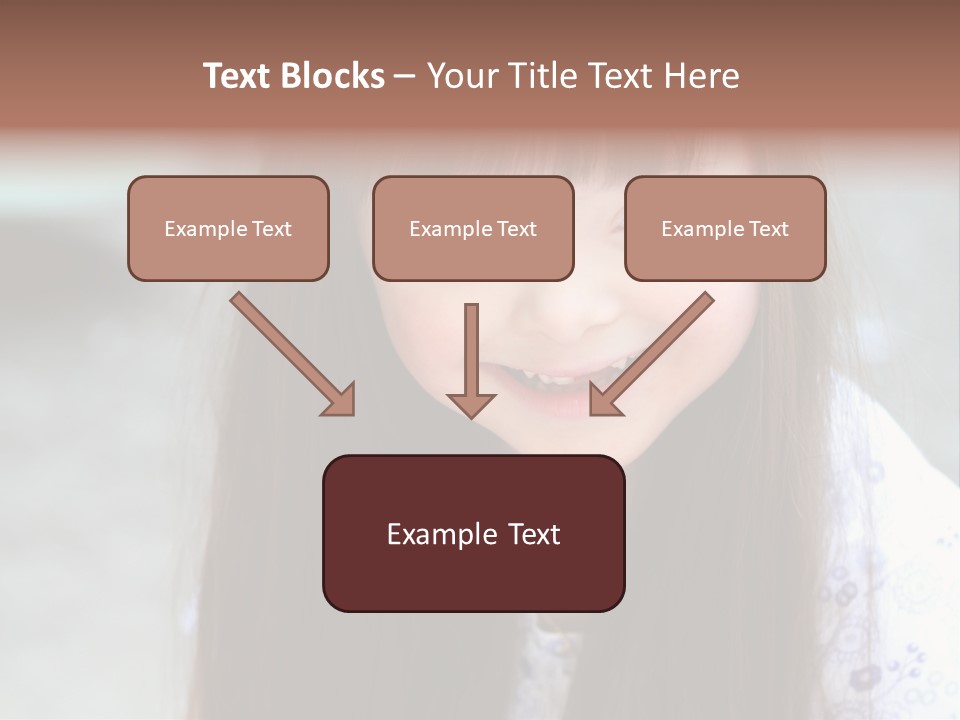 Text Blocks – Your Title Text Here

Example Text

Example Text

Example Text

Example Text